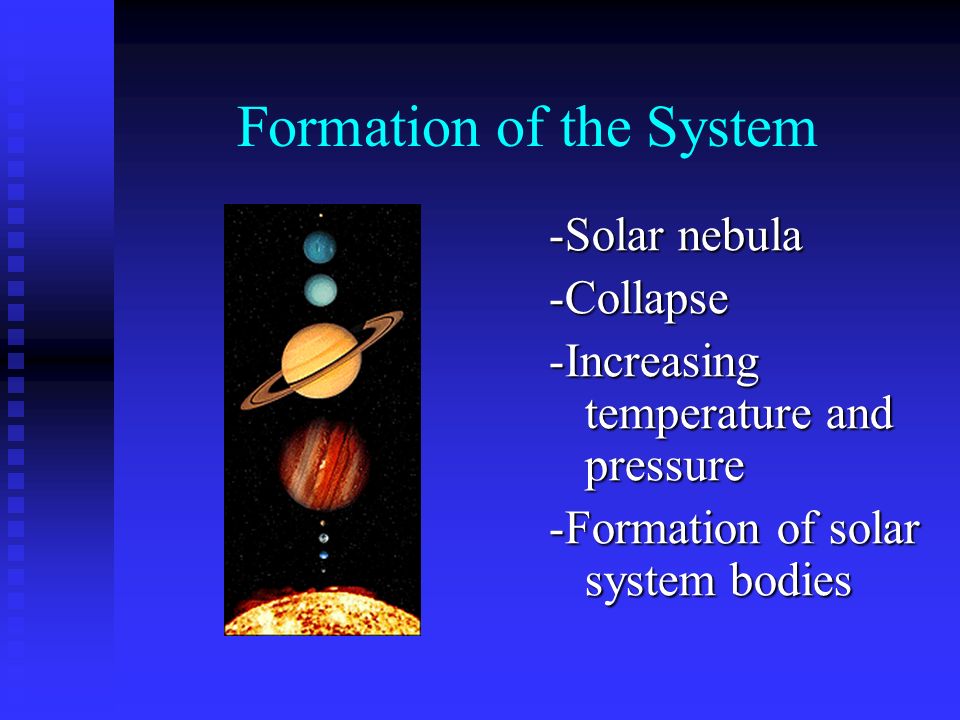 Formation of the System

-Solar nebula

-Collapse

-Increasing temperature and pressure

-Formation of solar system bodies